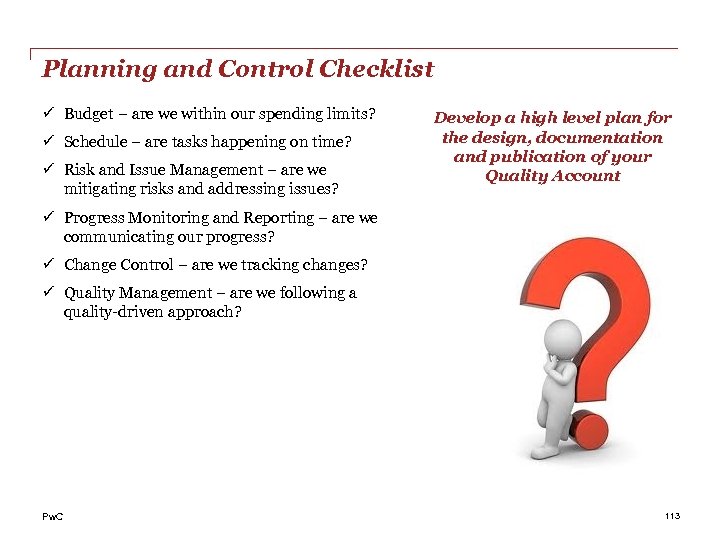 Planning and Control Checklist

✓ Budget – are we within our spending limits?

✓ Schedule – are tasks happening on time?

✓ Risk and Issue Management – are we mitigating risks and addressing issues?

✓ Progress Monitoring and Reporting – are we communicating our progress?

✓ Change Control – are we tracking changes?

✓ Quality Management – are we following a quality-driven approach?

Develop a high level plan for the design, documentation and publication of your Quality Account

PwC

113